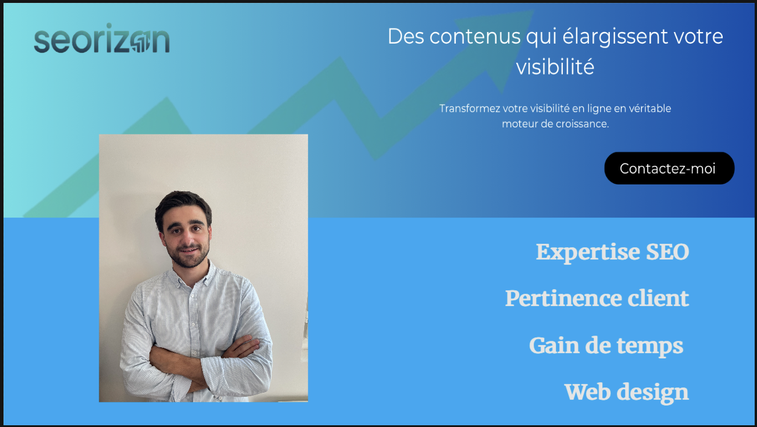 seorizon

Des contenus qui élargissent votre visibilité

Transformez votre visibilité en ligne en véritable moteur de croissance.

Contactez-moi

Expertise SEO

Pertinence client

Gain de temps

Web design